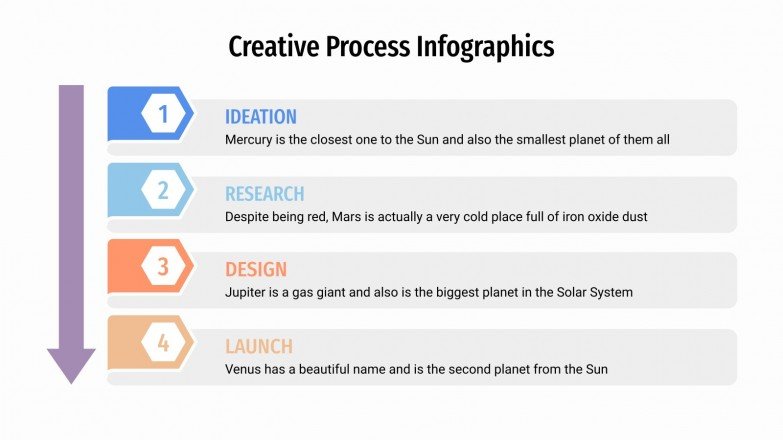 Creative Process Infographics

1

IDEATION

Mercury is the closest one to the Sun and also the smallest planet of them all

2

RESEARCH

Despite being red, Mars is actually a very cold place full of iron oxide dust

3

DESIGN

Jupiter is a gas giant and also is the biggest planet in the Solar System

4

LAUNCH

Venus has a beautiful name and is the second planet from the Sun